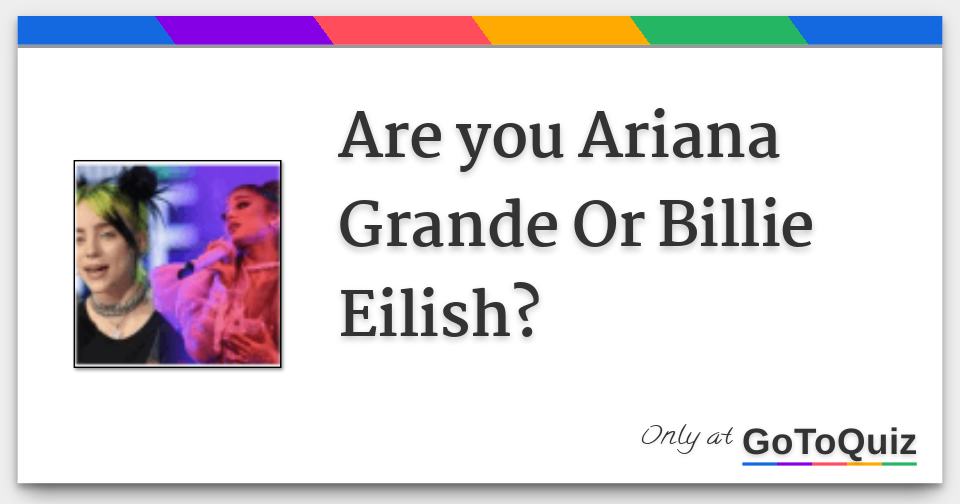 Are you Ariana Grande Or Billie Eilish?

Only at GoToQuiz